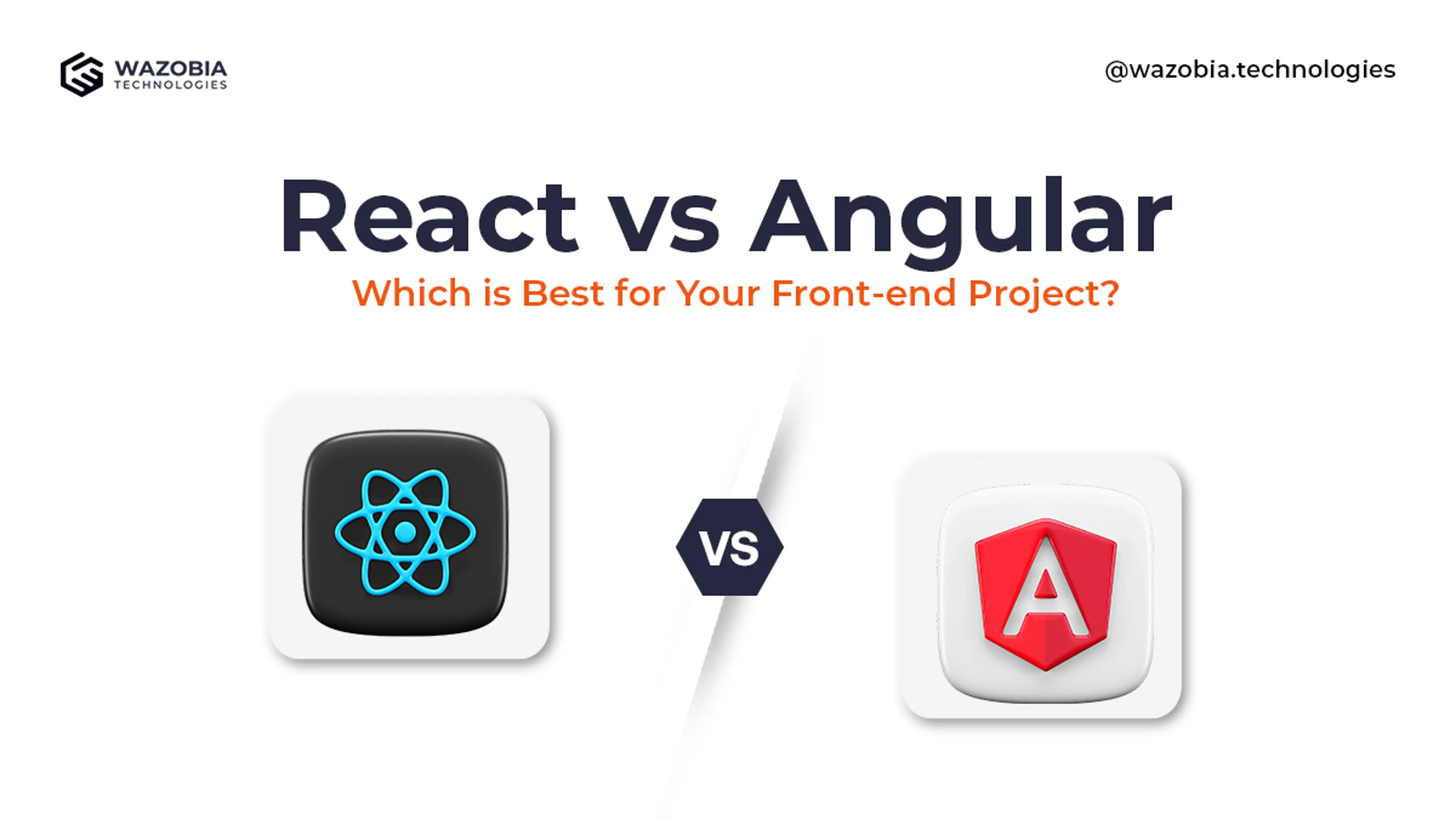 WAZOBIA
TECHNOLOGIES

@wazobia.technologies

React vs Angular

Which is Best for Your Front-end Project?

VS

A